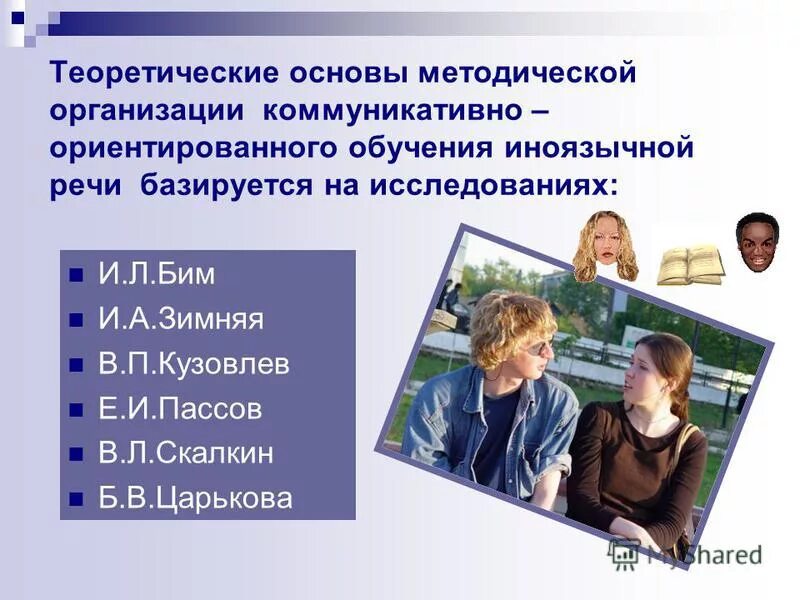 Теоретические основы методической организации коммуникативно – ориентированного обучения иноязычной речи базируется на исследованиях:

И.Л.Бим
И.А.Зимняя
В.П.Кузовлев
Е.И.Пассов
В.Л.Скалкин
Б.В.Царькова

MyShared